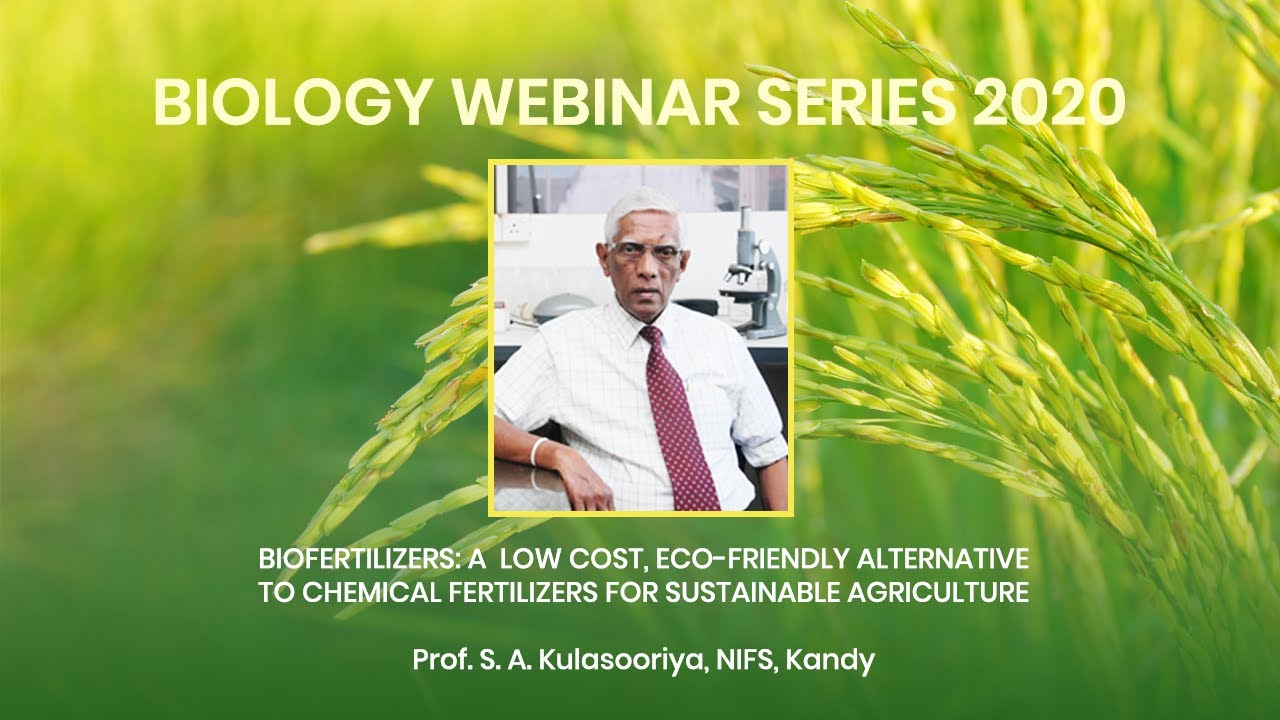 BIOLOGY WEBINAR SERIES 2020

BIOFERTILIZERS: A LOW COST, ECO-FRIENDLY ALTERNATIVE TO CHEMICAL FERTILIZERS FOR SUSTAINABLE AGRICULTURE

Prof. S. A. Kulasooriya, NIFS, Kandy